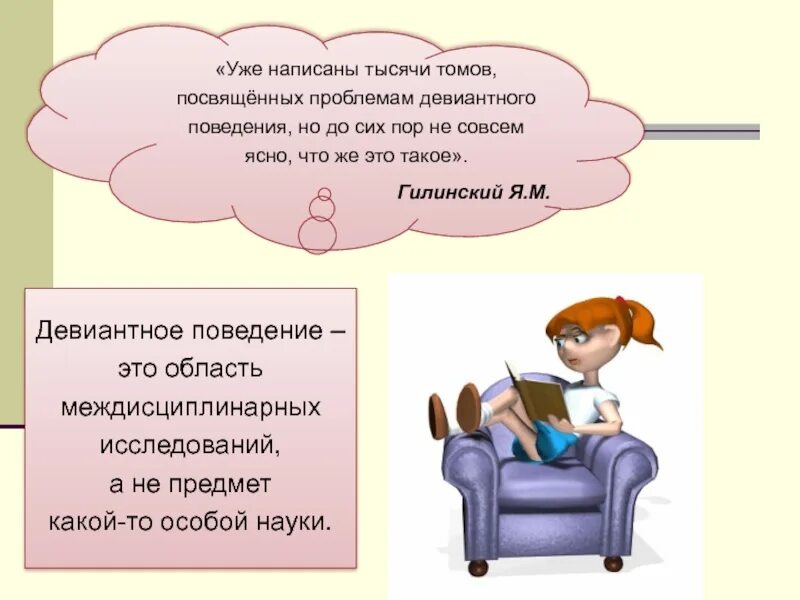 «Уже написаны тысячи томов, посвящённых проблемам девиантного поведения, но до сих пор не совсем ясно, что же это такое».

Гилинский Я.М.

Девиантное поведение – это область междисциплинарных исследований, а не предмет какой-то особой науки.